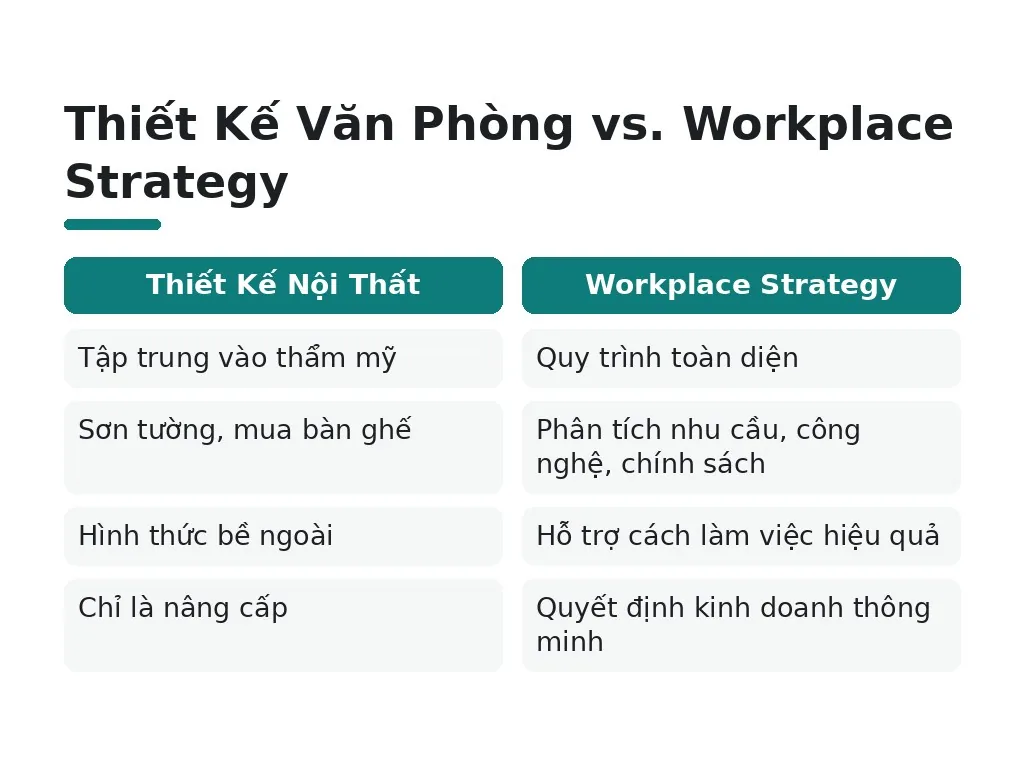 Thiết Kế Văn Phòng vs. Workplace Strategy

| Thiết Kế Nội Thất | Workplace Strategy |
|---|---|
| Tập trung vào thẩm mỹ | Quy trình toàn diện |
| Sơn tường, mua bàn ghế | Phân tích nhu cầu, công nghệ, chính sách |
| Hình thức bề ngoài | Hỗ trợ cách làm việc hiệu quả |
| Chỉ là nâng cấp | Quyết định kinh doanh thông minh |